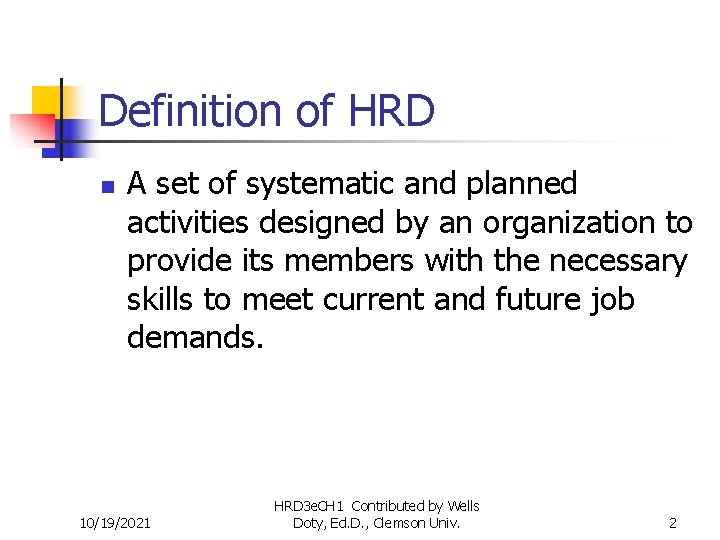 Definition of HRD

A set of systematic and planned activities designed by an organization to provide its members with the necessary skills to meet current and future job demands.

10/19/2021

HRD3eCH1 Contributed by Wells Doty, Ed.D., Clemson Univ.

2